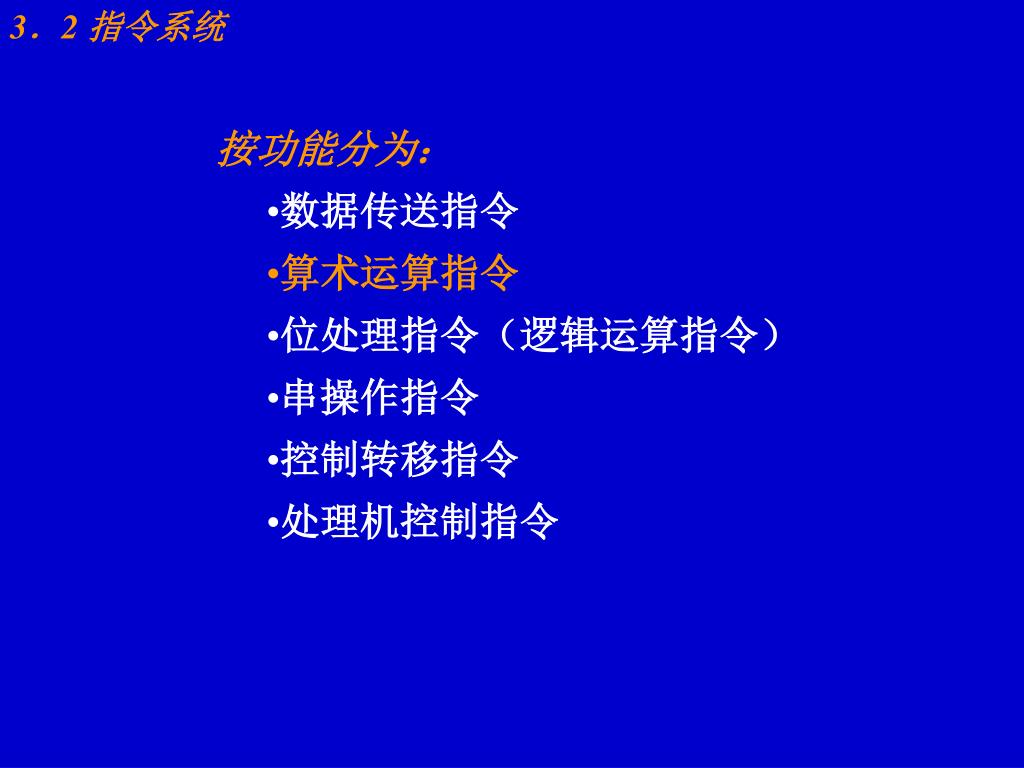 3．2 指令系统

按功能分为：

•数据传送指令
•算术运算指令
•位处理指令（逻辑运算指令）
•串操作指令
•控制转移指令
•处理机控制指令